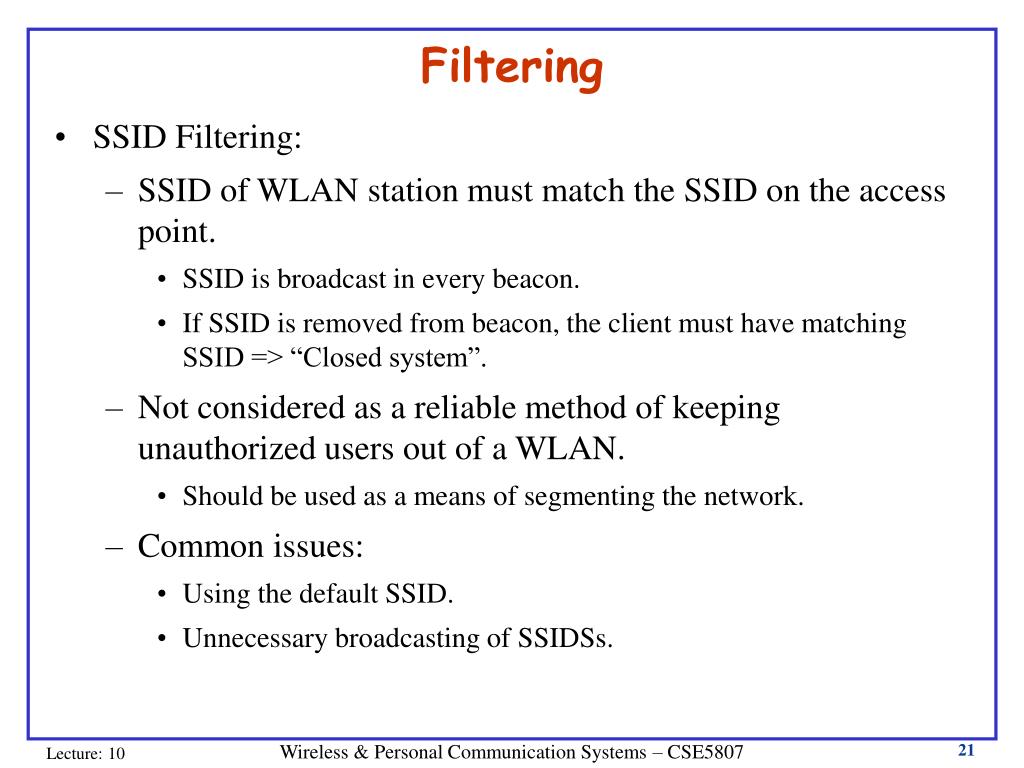 Filtering

• SSID Filtering:
– SSID of WLAN station must match the SSID on the access point.
• SSID is broadcast in every beacon.
• If SSID is removed from beacon, the client must have matching SSID => “Closed system”.
– Not considered as a reliable method of keeping unauthorized users out of a WLAN.
• Should be used as a means of segmenting the network.
– Common issues:
• Using the default SSID.
• Unnecessary broadcasting of SSIDSs.

Lecture: 10
Wireless & Personal Communication Systems – CSE5807
21